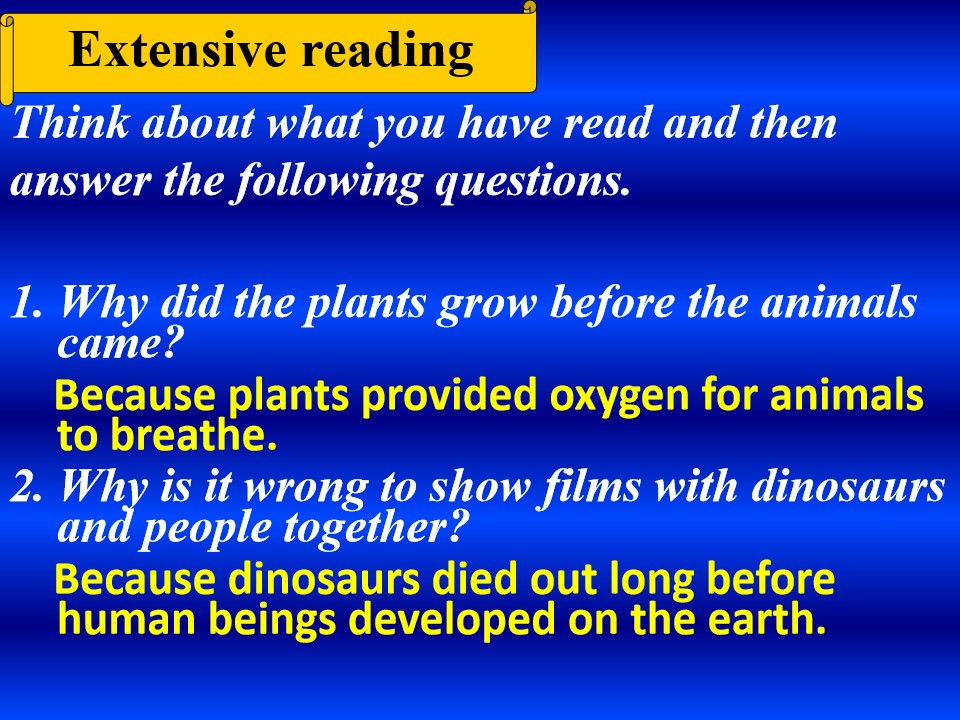 Extensive reading

Think about what you have read and then answer the following questions.

1. Why did the plants grow before the animals came?

Because plants provided oxygen for animals to breathe.

2. Why is it wrong to show films with dinosaurs and people together?

Because dinosaurs died out long before human beings developed on the earth.